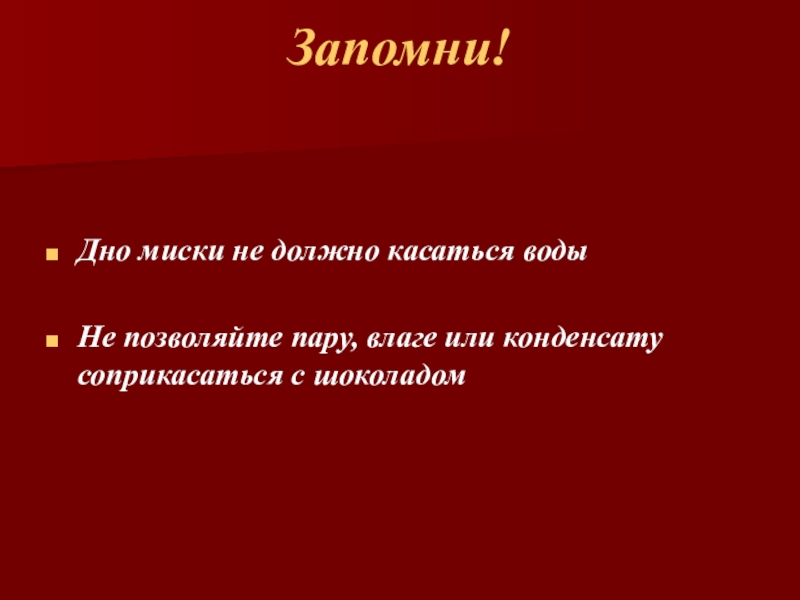 Запомни!

Дно миски не должно касаться воды

Не позволяйте пару, влаге или конденсату соприкасаться с шоколадом